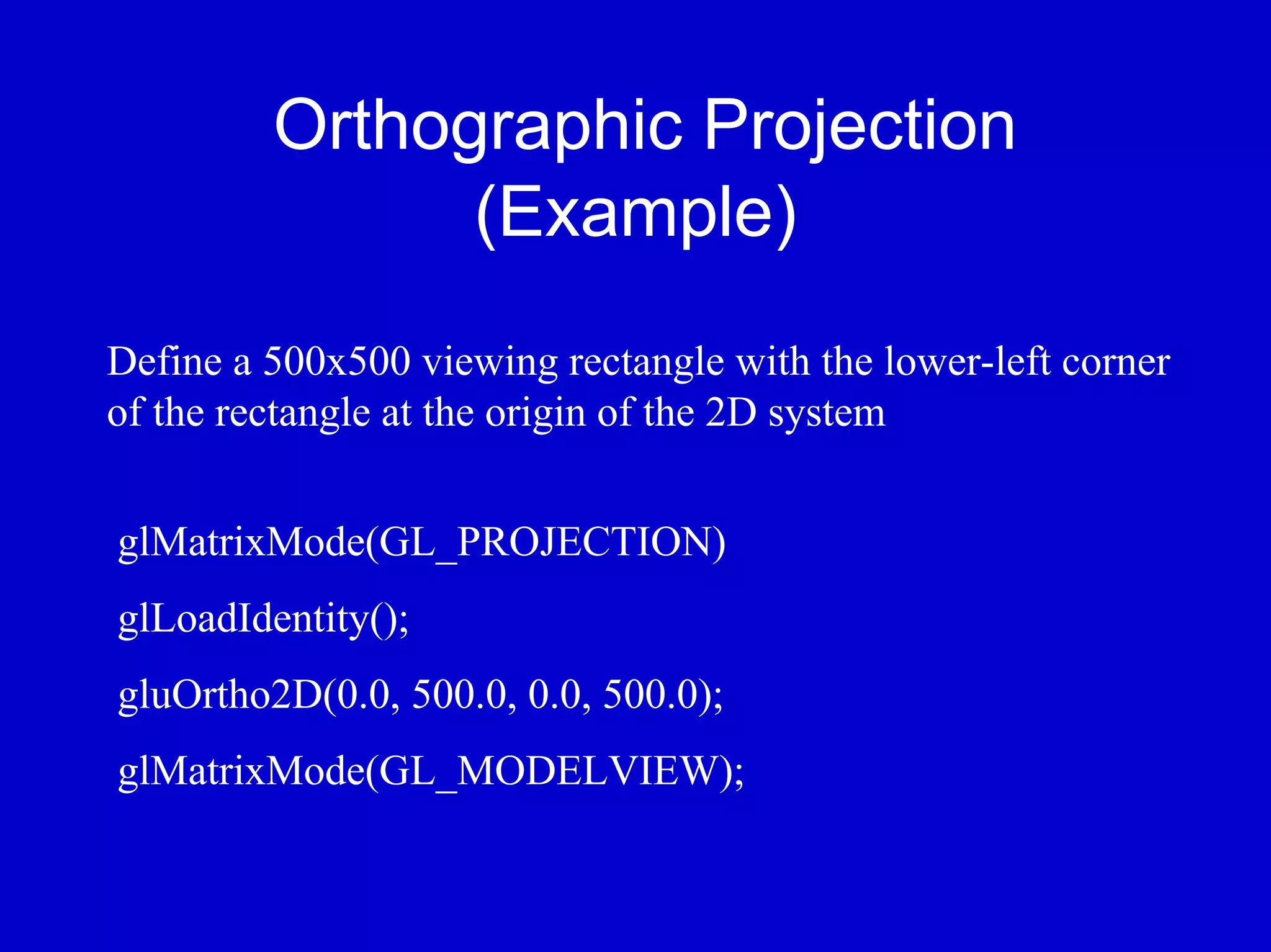 Orthographic Projection
(Example)

Define a 500x500 viewing rectangle with the lower-left corner of the rectangle at the origin of the 2D system

glMatrixMode(GL_PROJECTION)

glLoadIdentity();

gluOrtho2D(0.0, 500.0, 0.0, 500.0);

glMatrixMode(GL_MODELVIEW);